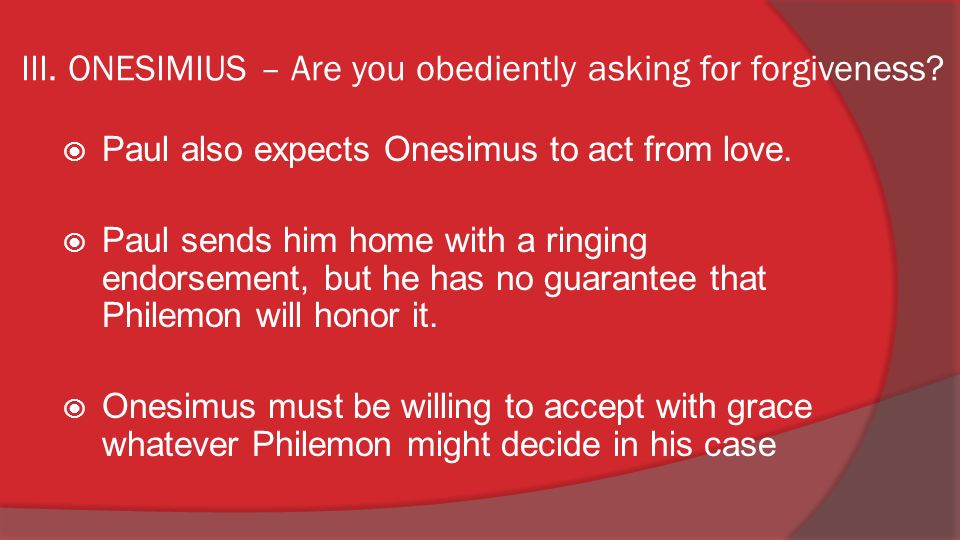 III. ONESIMIUS – Are you obediently asking for forgiveness?

Paul also expects Onesimus to act from love.

Paul sends him home with a ringing endorsement, but he has no guarantee that Philemon will honor it.

Onesimus must be willing to accept with grace whatever Philemon might decide in his case